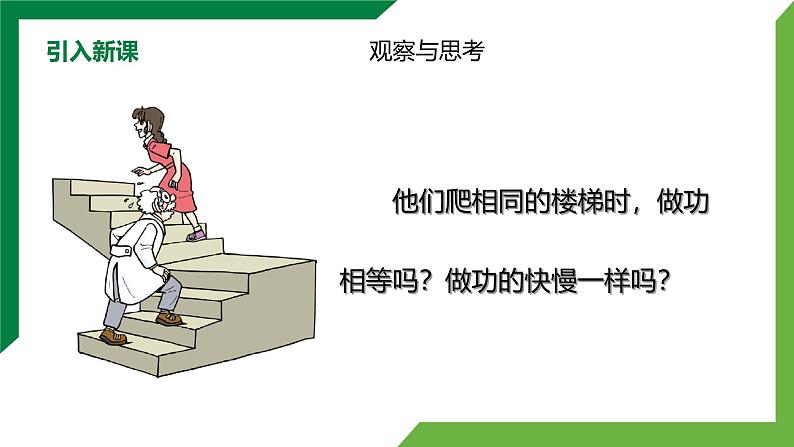 引入新课

观察与思考

他们爬相同的楼梯时，做功相等吗？做功的快慢一样吗？